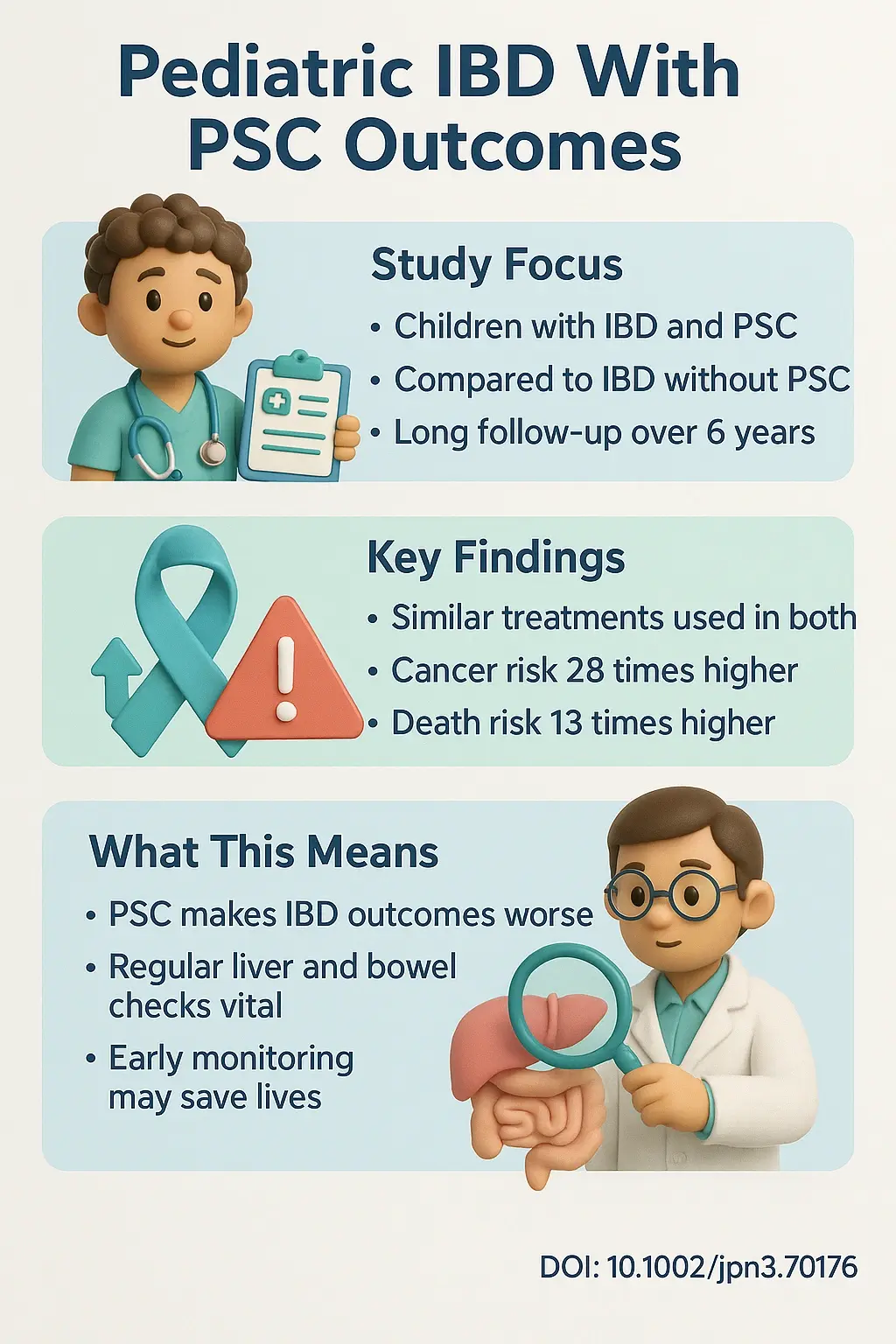 Pediatric IBD With PSC Outcomes

Study Focus

• Children with IBD and PSC
• Compared to IBD without PSC
• Long follow-up over 6 years

Key Findings

• Similar treatments used in both
• Cancer risk 28 times higher
• Death risk 13 times higher

What This Means

• PSC makes IBD outcomes worse
• Regular liver and bowel checks vital
• Early monitoring may save lives

DOI: 10.1002/jpn3.70176